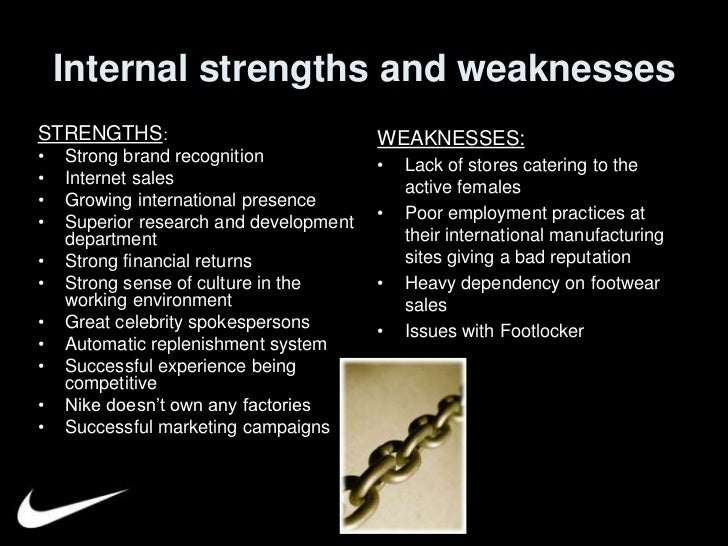 Internal strengths and weaknesses

STRENGTHS:
• Strong brand recognition
• Internet sales
• Growing international presence
• Superior research and development department
• Strong financial returns
• Strong sense of culture in the working environment
• Great celebrity spokespersons
• Automatic replenishment system
• Successful experience being competitive
• Nike doesn't own any factories
• Successful marketing campaigns

WEAKNESSES:
• Lack of stores catering to the active females
• Poor employment practices at their international manufacturing sites giving a bad reputation
• Heavy dependency on footwear sales
• Issues with Footlocker